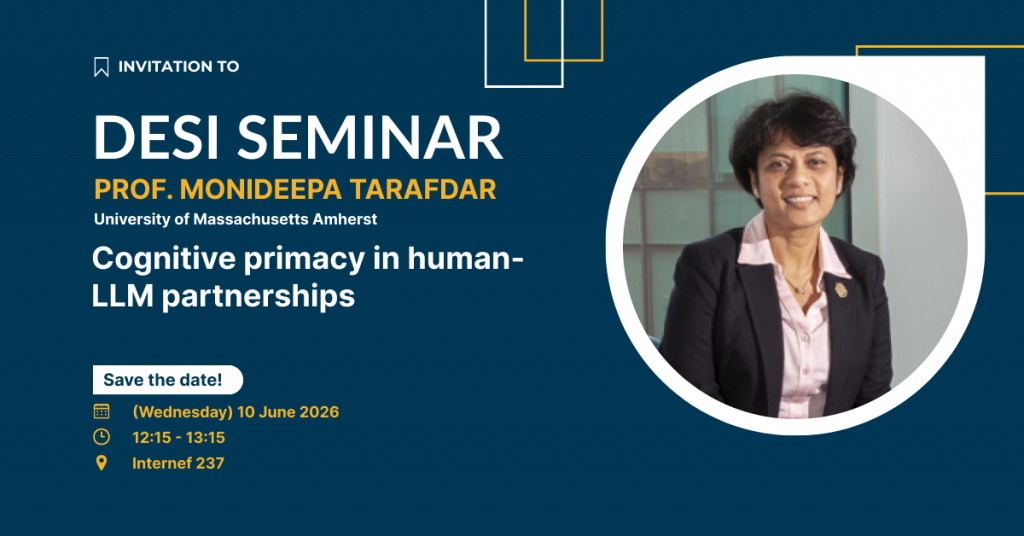 INVITATION TO

DESI SEMINAR

PROF. MONIDEEPA TARAFDAR

University of Massachusetts Amherst

Cognitive primacy in human-LLM partnerships

Save the date!

(Wednesday) 10 June 2026

12:15 - 13:15

Internef 237